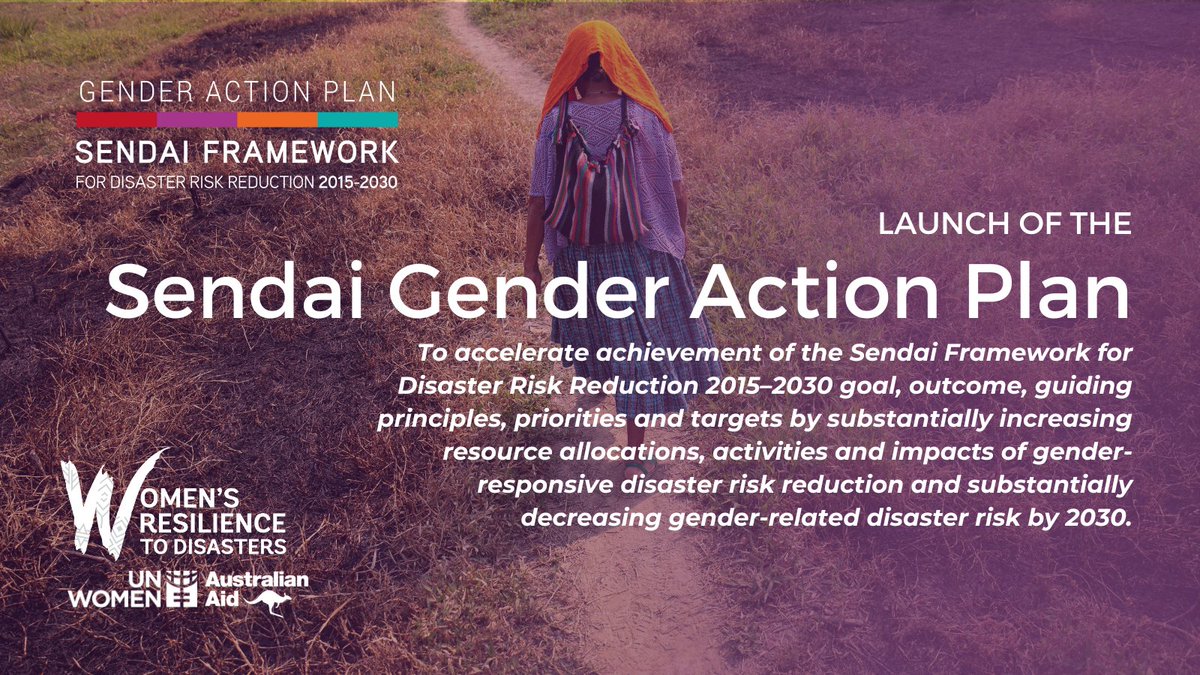 GENDER ACTION PLAN
SENDAI FRAMEWORK
FOR DISASTER RISK REDUCTION 2015-2030

LAUNCH OF THE

Sendai Gender Action Plan

To accelerate achievement of the Sendai Framework for Disaster Risk Reduction 2015–2030 goal, outcome, guiding principles, priorities and targets by substantially increasing resource allocations, activities and impacts of gender-responsive disaster risk reduction and substantially decreasing gender-related disaster risk by 2030.

WOMEN'S RESILIENCE TO DISASTERS

UN WOMEN

Australian Aid